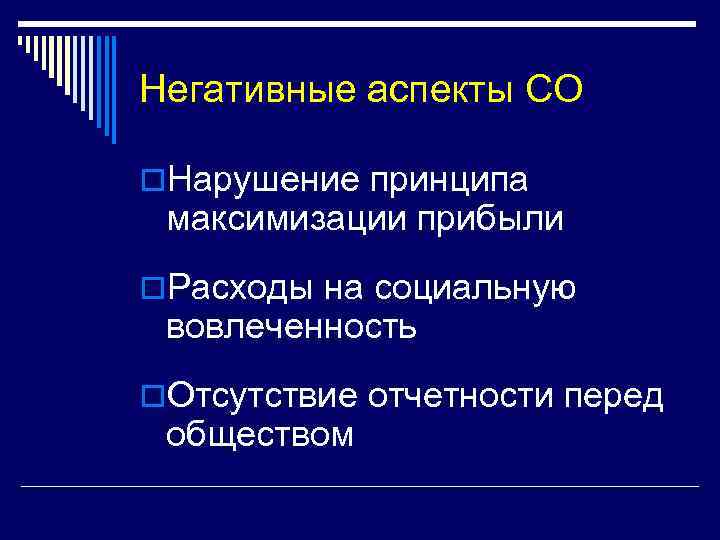 Негативные аспекты СО

Нарушение принципа максимизации прибыли

Расходы на социальную вовлеченность

Отсутствие отчетности перед обществом